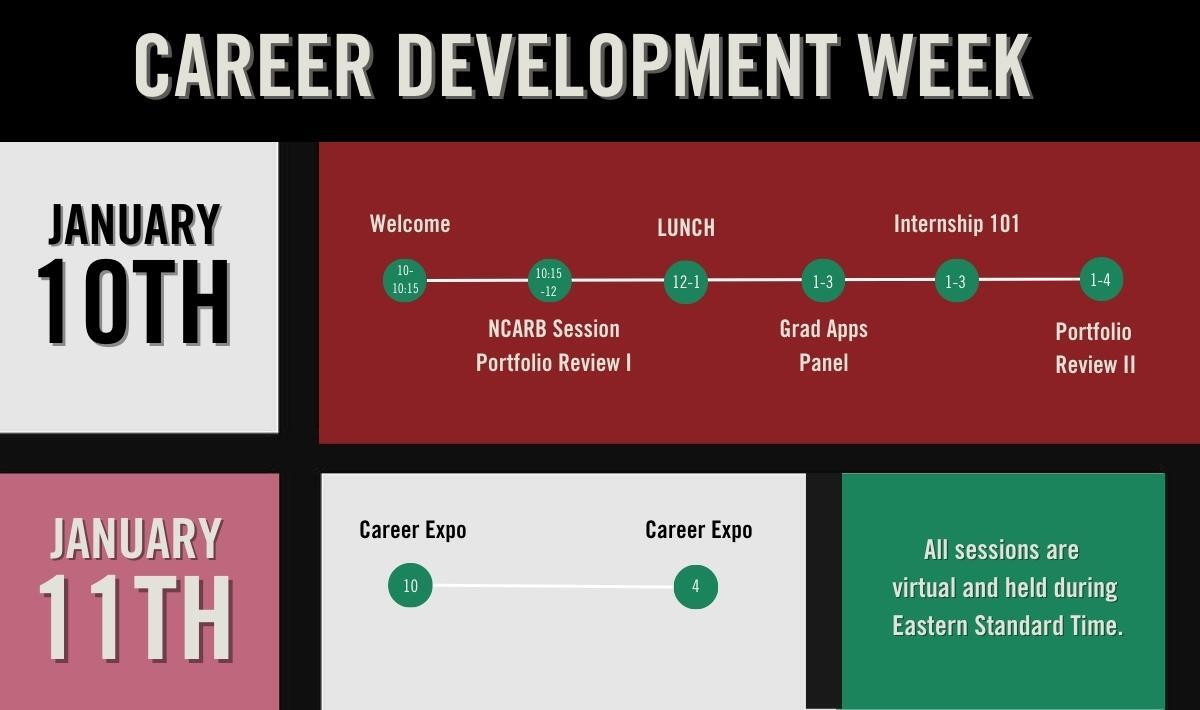 CAREER DEVELOPMENT WEEK

JANUARY 10TH

Welcome

10-10:15

10:15-12

NCARB Session
Portfolio Review I

LUNCH

12-1

1-3

Grad Apps Panel

Internship 101

1-3

1-4

Portfolio Review II

JANUARY 11TH

Career Expo

10

Career Expo

4

All sessions are virtual and held during Eastern Standard Time.